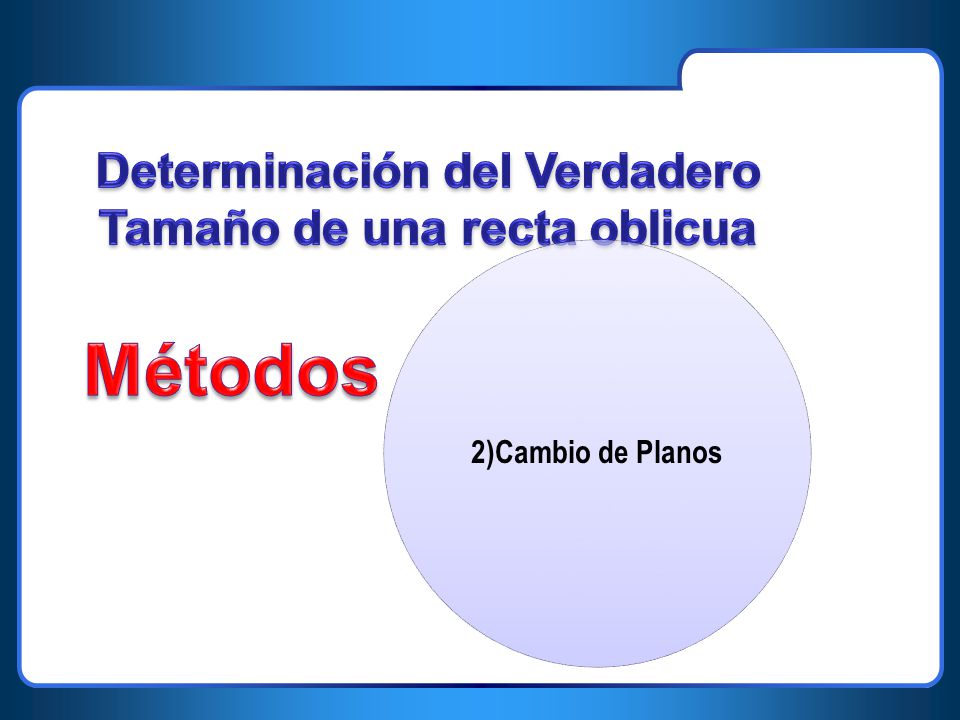 Determinación del Verdadero Tamaño de una recta oblicua

Métodos

2)Cambio de Planos